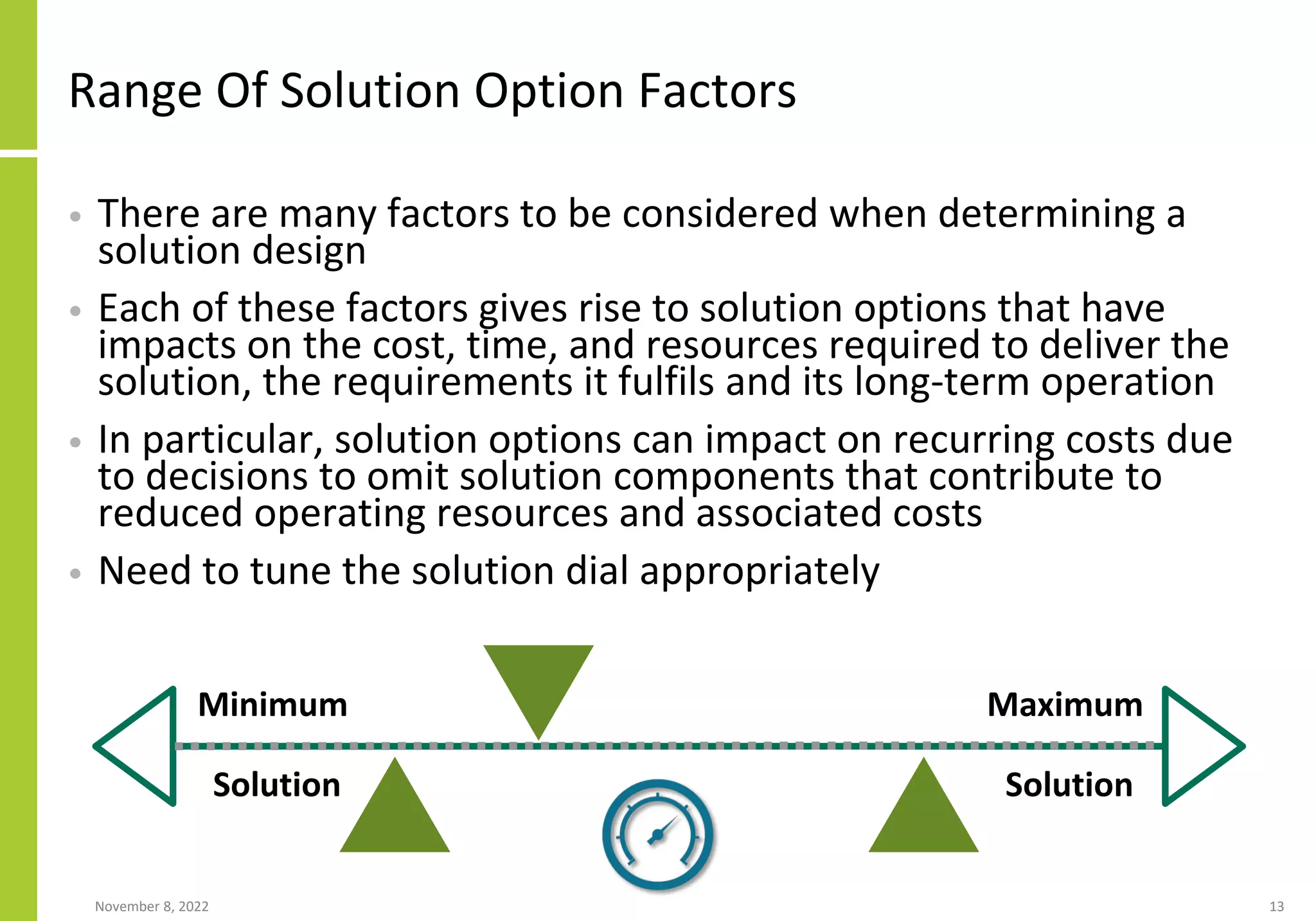 Range Of Solution Option Factors

• There are many factors to be considered when determining a solution design

• Each of these factors gives rise to solution options that have impacts on the cost, time, and resources required to deliver the solution, the requirements it fulfils and its long-term operation

• In particular, solution options can impact on recurring costs due to decisions to omit solution components that contribute to reduced operating resources and associated costs

• Need to tune the solution dial appropriately

Minimum

Solution

Maximum

Solution

November 8, 2022

13